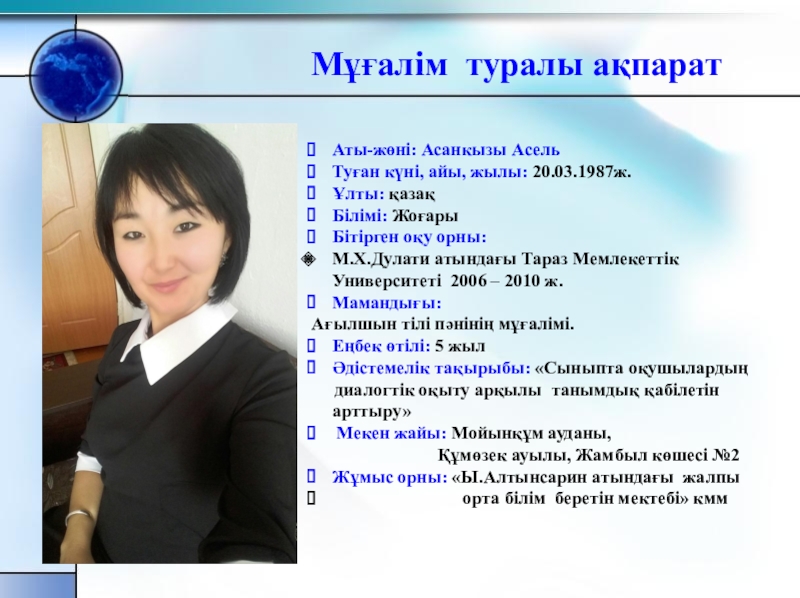 Мұғалім туралы ақпарат

Аты-жөні: Асанқызы Асель
Туған күні, айы, жылы: 20.03.1987ж.
Ұлты: қазақ
Білімі: Жоғары
Бітірген оқу орны:
М.Х.Дулати атындағы Тараз Мемлекеттік Университеті 2006 – 2010 ж.
Мамандығы:
Ағылшын тілі пәнінің мұғалімі.
Еңбек өтілі: 5 жыл
Әдістемелік тақырыбы: «Сыныпта оқушылардың диалогтік оқыту арқылы танымдық қабілетін арттыру»
Мекен жайы: Мойынқұм ауданы, Құмөзек ауылы, Жамбыл көшесі №2
Жұмыс орны: «Ы.Алтынсарин атындағы жалпы орта білім беретін мектебі» кмм